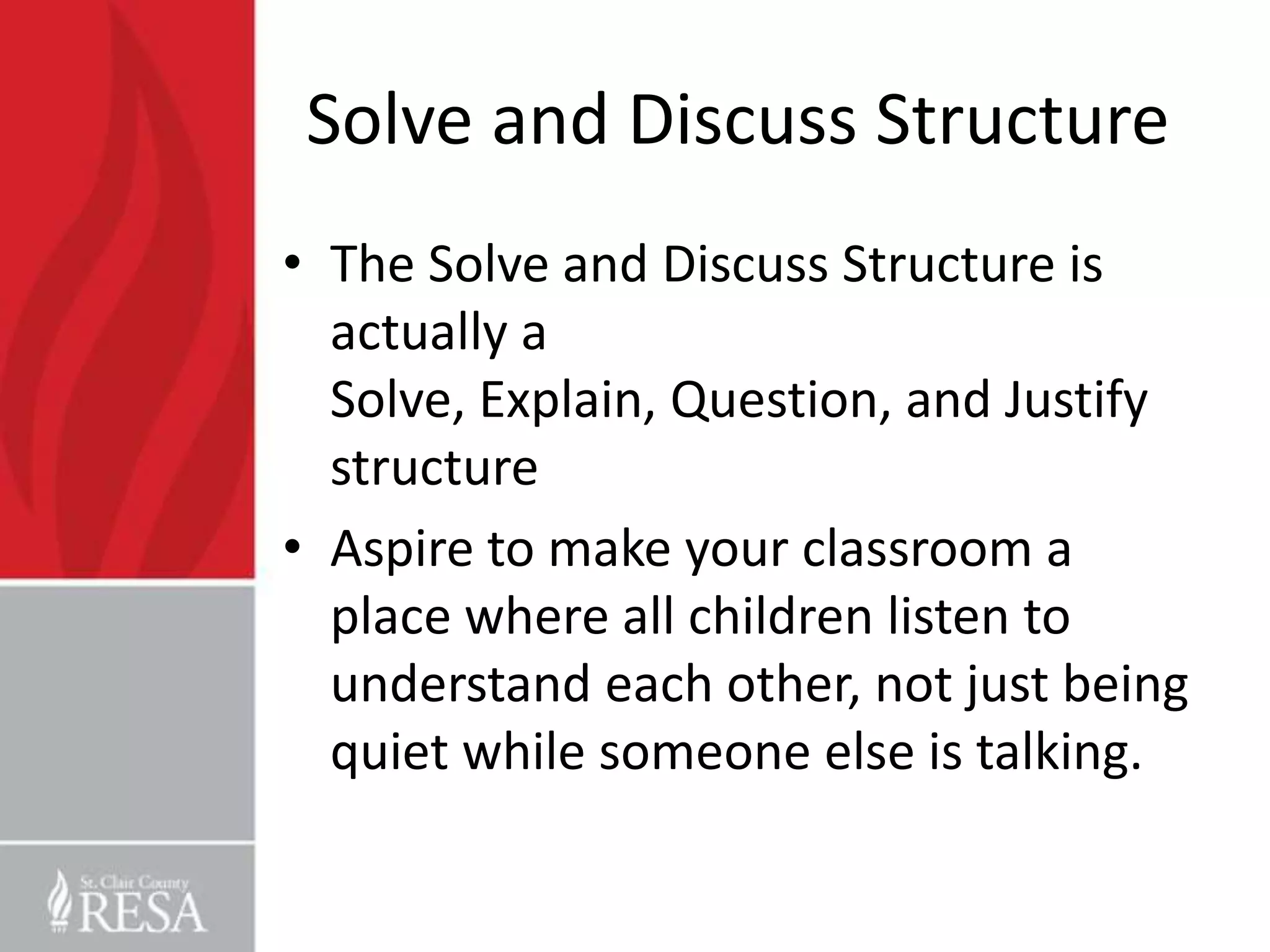 Solve and Discuss Structure

• The Solve and Discuss Structure is actually a
Solve, Explain, Question, and Justify structure

• Aspire to make your classroom a place where all children listen to understand each other, not just being quiet while someone else is talking.

St. Clair County
RESA